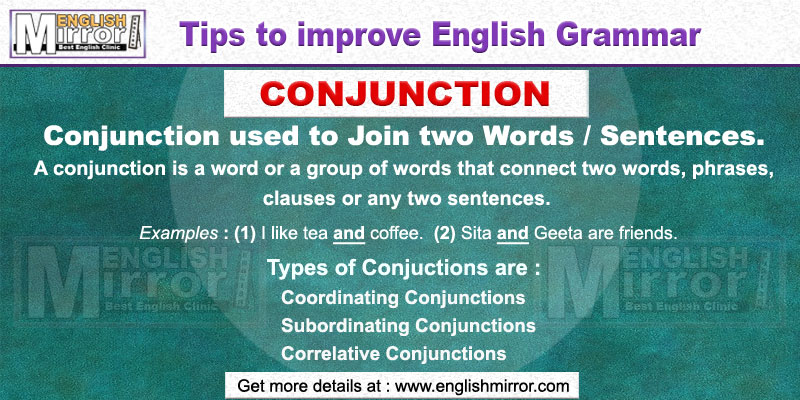 ENGLISH Mirror
Best English Clinic

Tips to improve English Grammar

CONJUNCTION

Conjunction used to Join two Words / Sentences.

A conjunction is a word or a group of words that connect two words, phrases, clauses or any two sentences.

Examples : (1) I like tea and coffee. (2) Sita and Geeta are friends.

ENGLISH Mirror
Best English Clinic

Types of Conjuctions are :
Coordinating Conjunctions
Subordinating Conjunctions
Correlative Conjunctions

ENGLISH Mirror
Best English Clinic

Get more details at : www.englishmirror.com